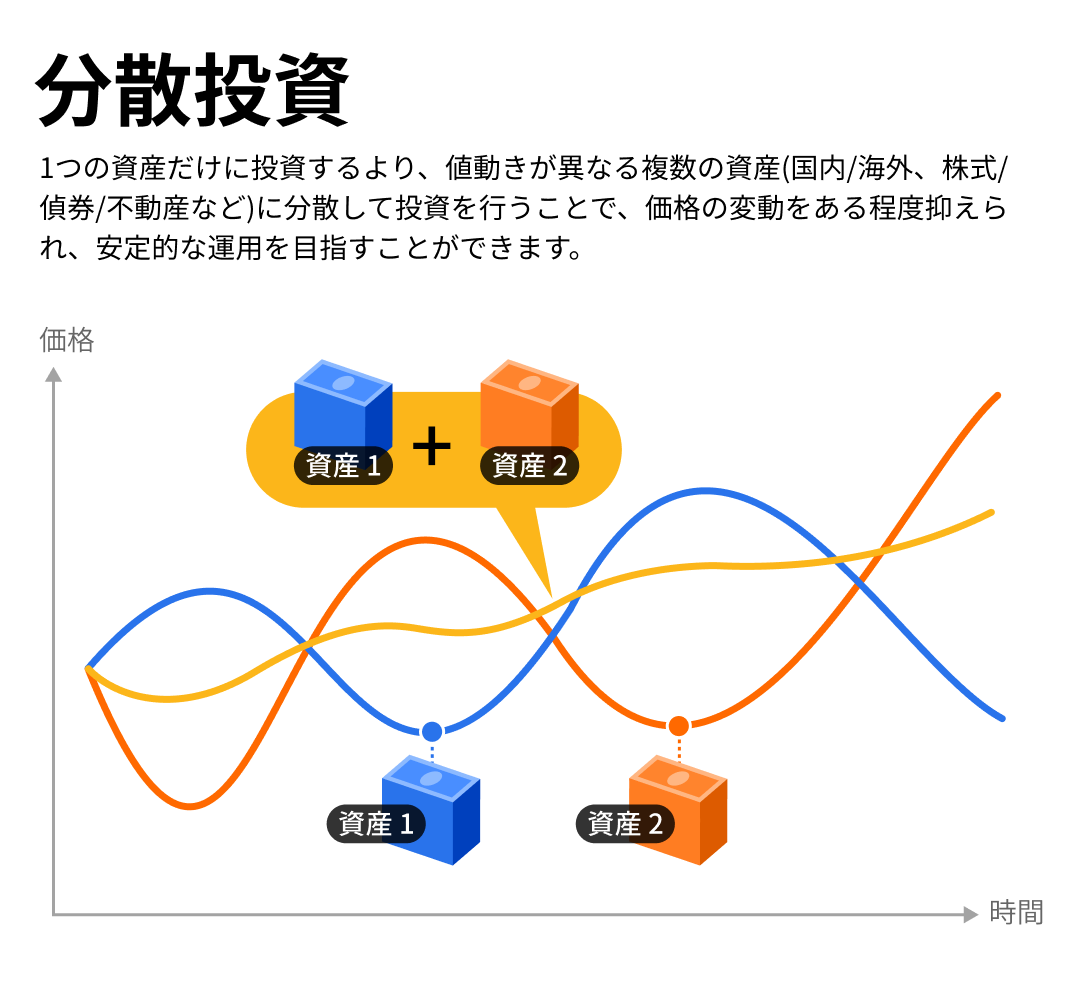 分散投資

1つの資産だけに投資するより、値動きが異なる複数の資産(国内/海外、株式/債券/不動産など)に分散して投資を行うことで、価格の変動をある程度抑えられ、安定的な運用を目指すことができます。

価格

資産 1 + 資産 2

資産 1

資産 2

時間